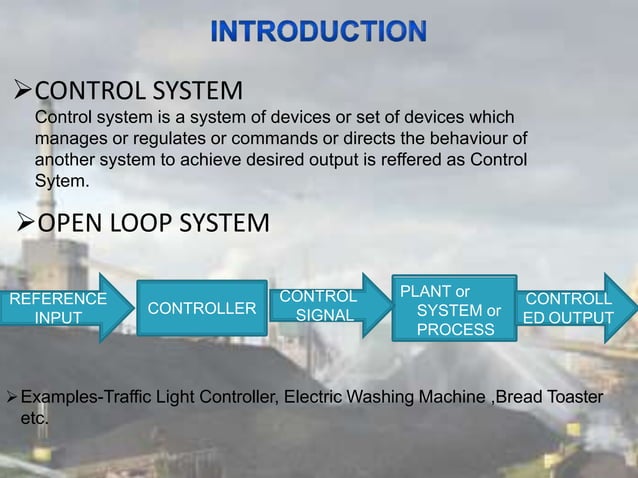 INTRODUCTION

➢CONTROL SYSTEM
Control system is a system of devices or set of devices which manages or regulates or commands or directs the behaviour of another system to achieve desired output is reffered as Control Sytem.

➢OPEN LOOP SYSTEM

REFERENCE INPUT
CONTROLLER
CONTROL SIGNAL
PLANT or SYSTEM or PROCESS
CONTROLL ED OUTPUT

➢Examples-Traffic Light Controller, Electric Washing Machine ,Bread Toaster etc.